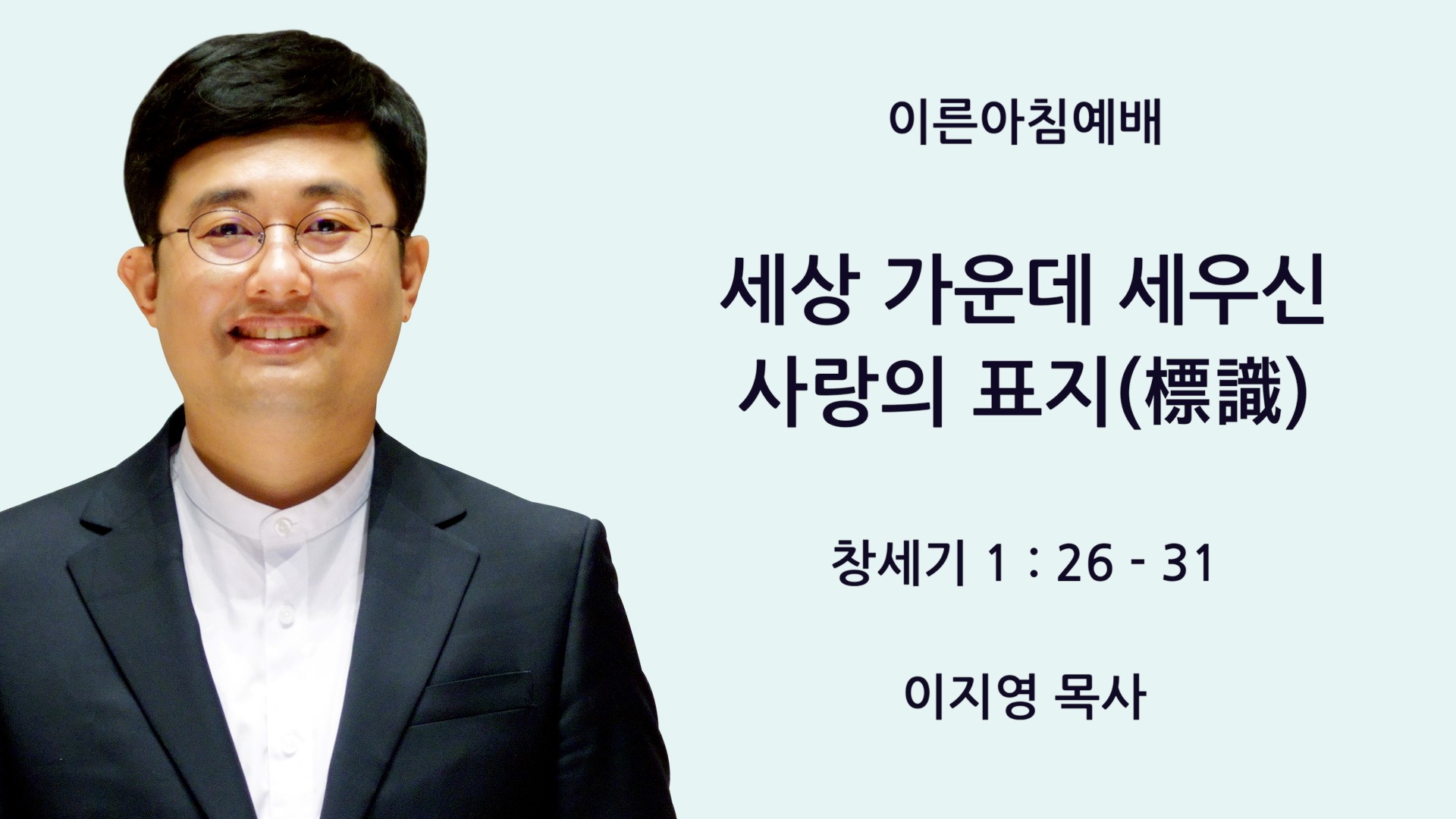 이른아침예배

세상 가운데 세우신
사랑의 표지(標識)

창세기 1 : 26 - 31

이지영 목사